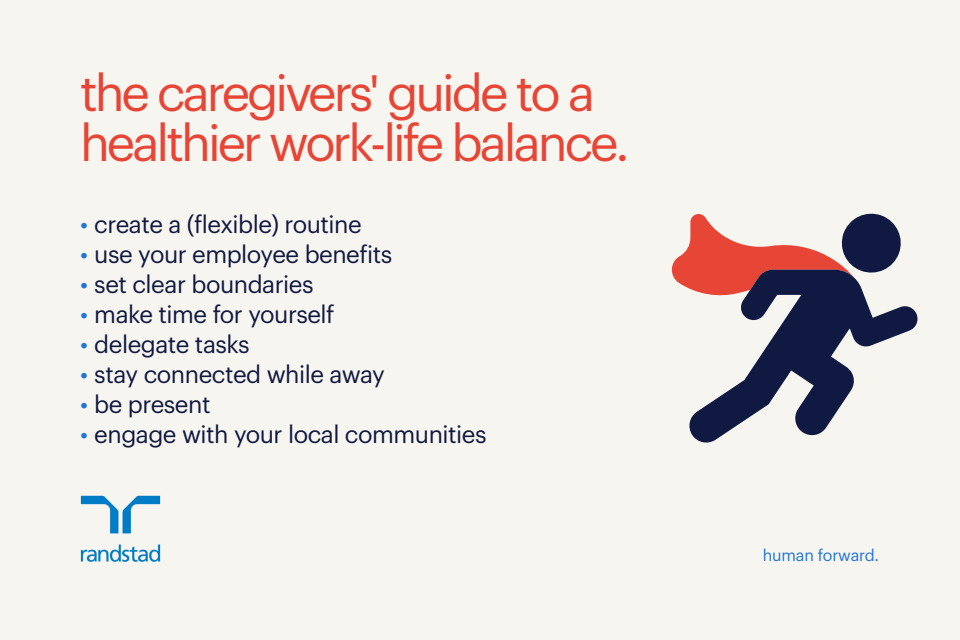 the caregivers' guide to a healthier work-life balance.

• create a (flexible) routine
• use your employee benefits
• set clear boundaries
• make time for yourself
• delegate tasks
• stay connected while away
• be present
• engage with your local communities

randstad

human forward.